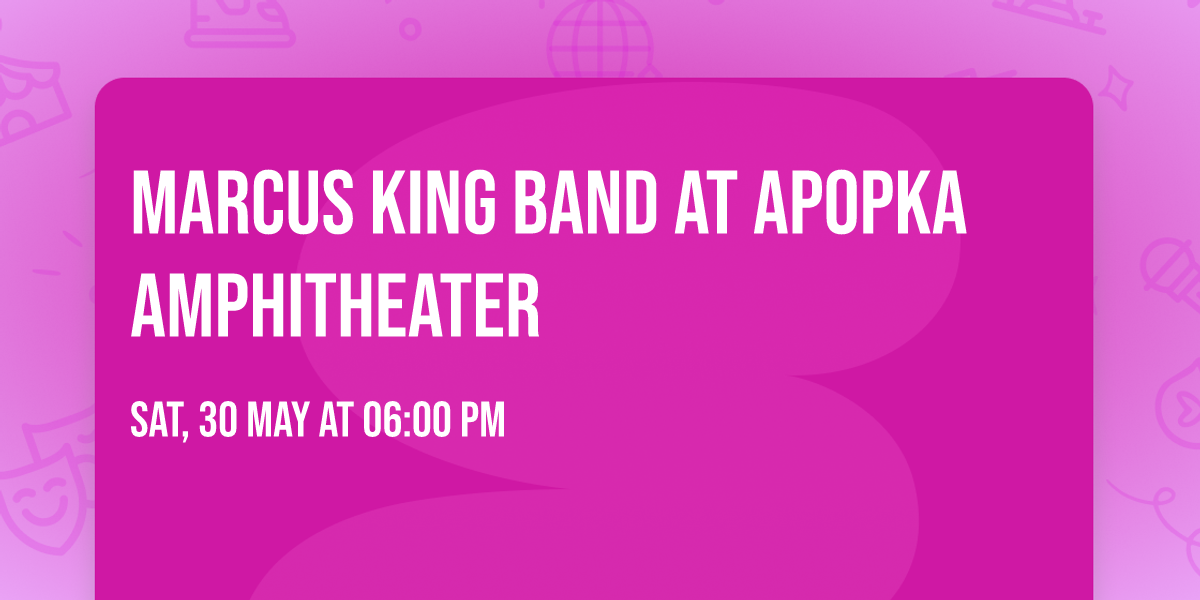 MARCUS KING BAND AT APOPKA AMPHITHEATER

SAT, 30 MAY AT 06:00 PM